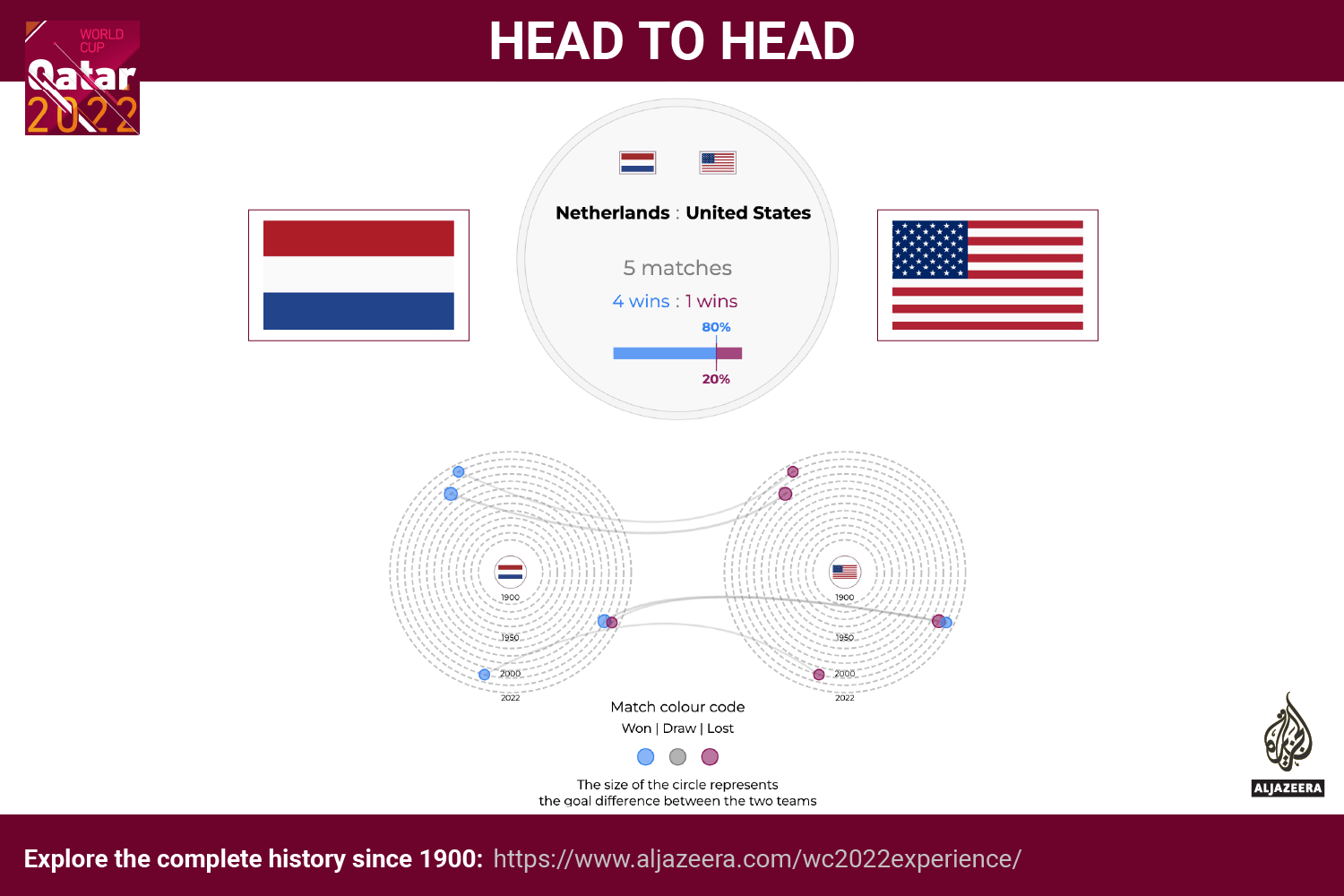 WORLD CUP Qatar 2022

HEAD TO HEAD

Netherlands : United States

5 matches

4 wins : 1 wins

80%

20%

1900

1950

2000

2022

1900

1950

2000

2022

Match colour code

Won | Draw | Lost

The size of the circle represents the goal difference between the two teams

ALJAZEERA

Explore the complete history since 1900: https://www.aljazeera.com/wc2022experience/